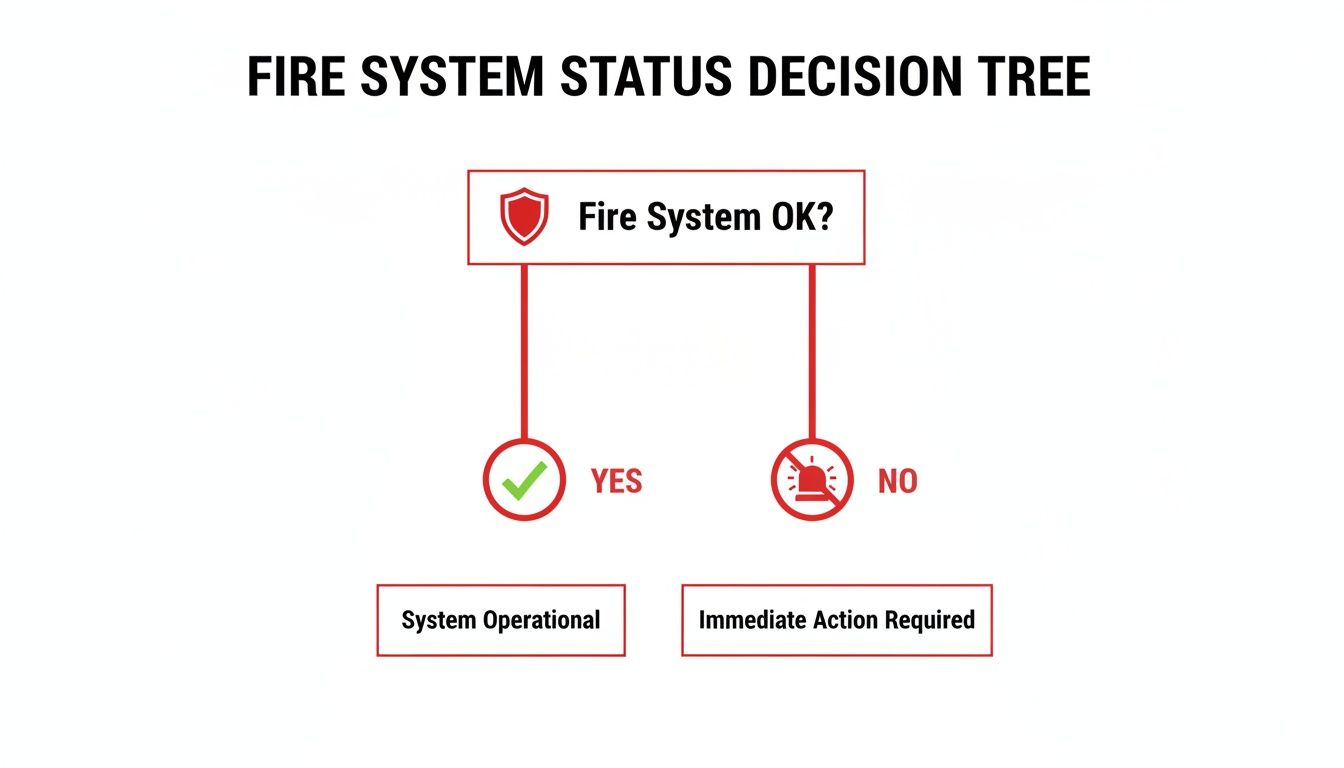 FIRE SYSTEM STATUS DECISION TREE

Fire System OK?

YES

NO

System Operational

Immediate Action Required